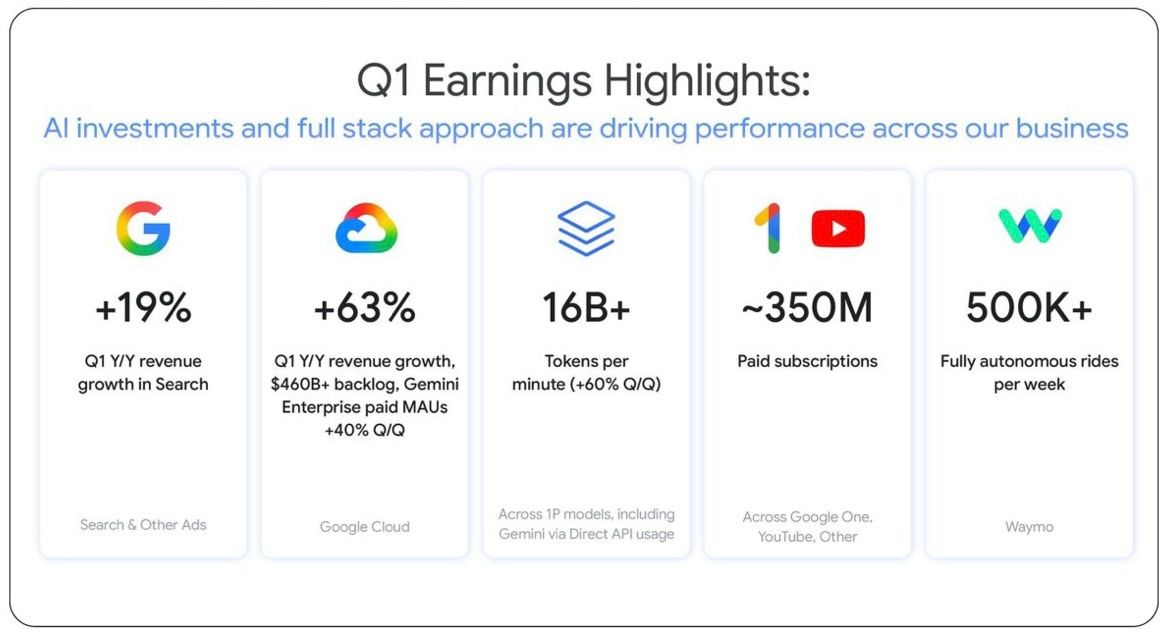 Q1 Earnings Highlights:
AI investments and full stack approach are driving performance across our business

+19%
Q1 Y/Y revenue growth in Search
Search & Other Ads

+63%
Q1 Y/Y revenue growth, $460B+ backlog, Gemini Enterprise paid MAUs +40% Q/Q
Google Cloud

16B+
Tokens per minute (+60% Q/Q)
Across 1P models, including Gemini via Direct API usage

~350M
Paid subscriptions
Across Google One, YouTube, Other

500K+
Fully autonomous rides per week
Waymo